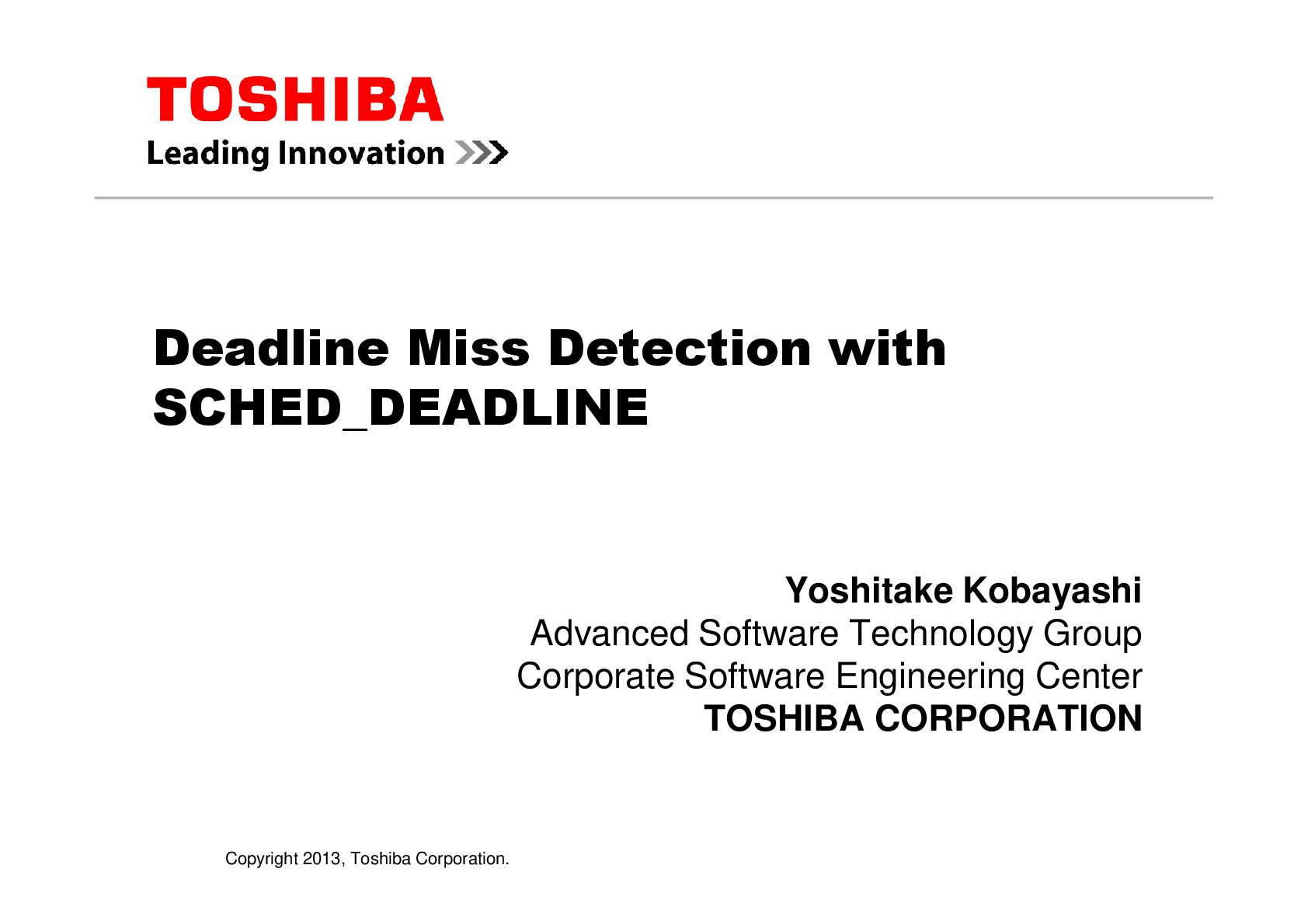 TOSHIBA
Leading Innovation >>>

Deadline Miss Detection with SCHED_DEADLINE

Yoshitake Kobayashi
Advanced Software Technology Group
Corporate Software Engineering Center
TOSHIBA CORPORATION

Copyright 2013, Toshiba Corporation.